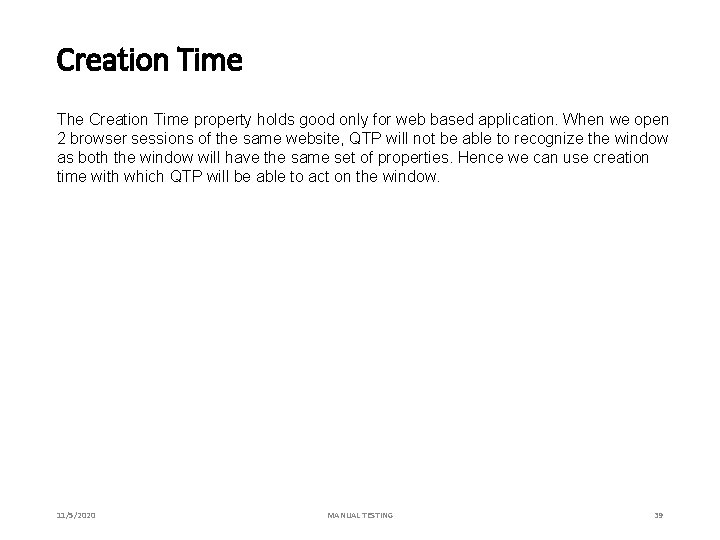 Creation Time

The Creation Time property holds good only for web based application. When we open 2 browser sessions of the same website, QTP will not be able to recognize the window as both the window will have the same set of properties. Hence we can use creation time with which QTP will be able to act on the window.

11/5/2020

MANUAL TESTING

39